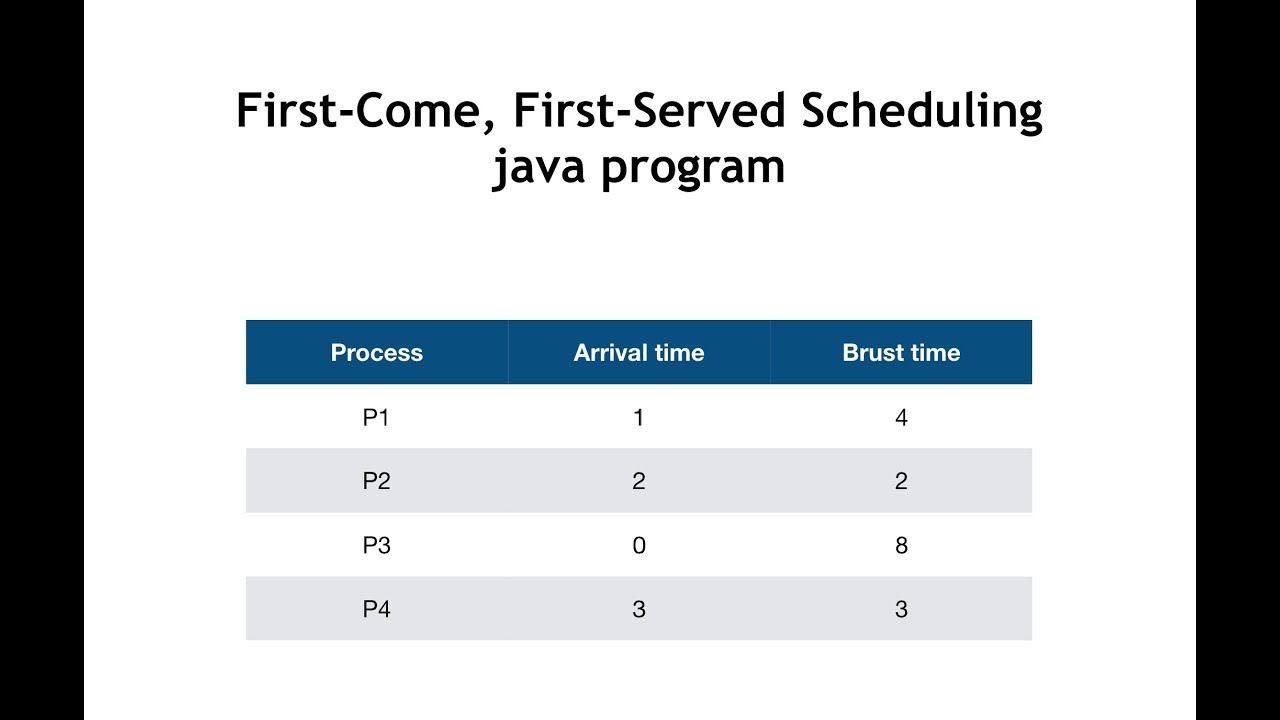 First-Come, First-Served Scheduling java program

| Process | Arrival time | Brust time |
|---|---|---|
| P1 | 1 | 4 |
| P2 | 2 | 2 |
| P3 | 0 | 8 |
| P4 | 3 | 3 |